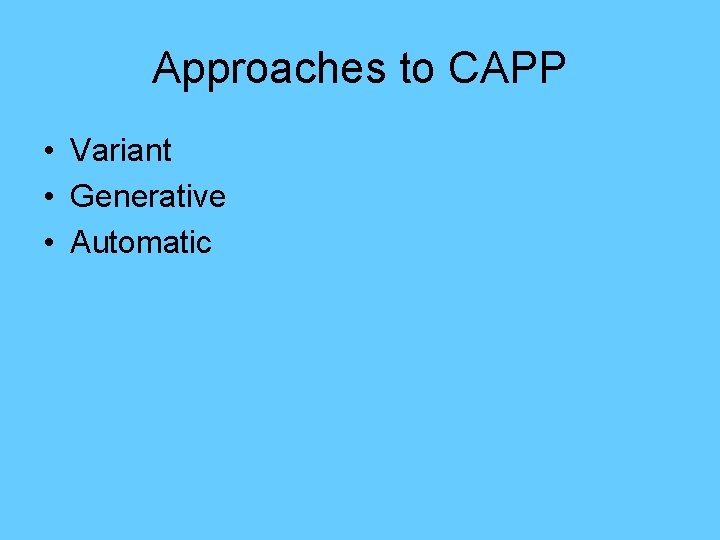 Approaches to CAPP

• Variant
• Generative
• Automatic